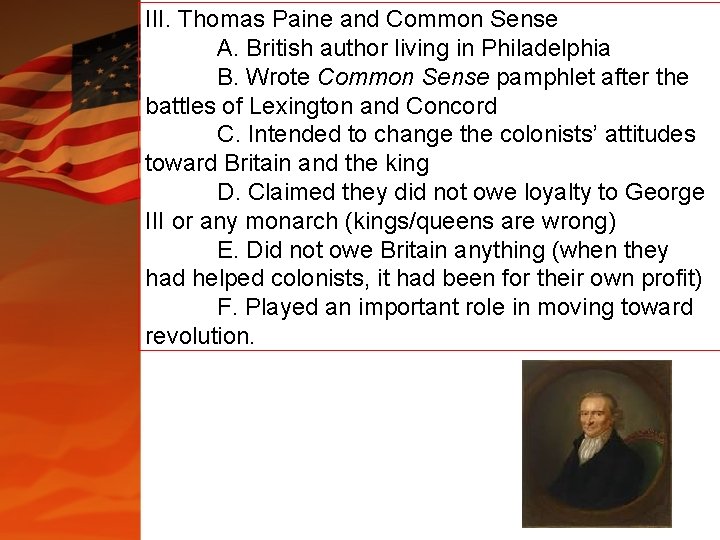 III. Thomas Paine and Common Sense

A. British author living in Philadelphia

B. Wrote Common Sense pamphlet after the battles of Lexington and Concord

C. Intended to change the colonists' attitudes toward Britain and the king

D. Claimed they did not owe loyalty to George III or any monarch (kings/queens are wrong)

E. Did not owe Britain anything (when they had helped colonists, it had been for their own profit)

F. Played an important role in moving toward revolution.